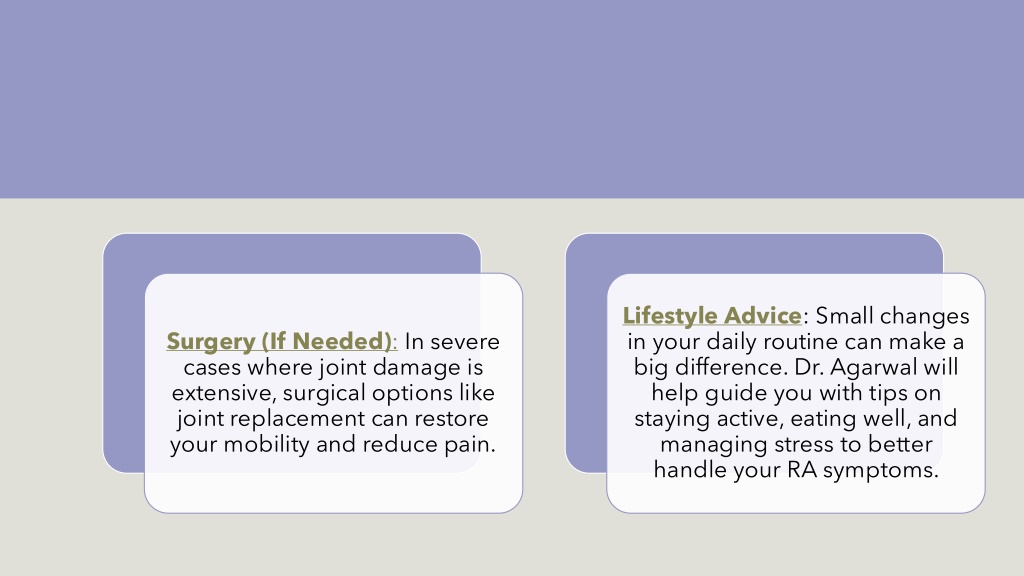 Surgery (If Needed): In severe cases where joint damage is extensive, surgical options like joint replacement can restore your mobility and reduce pain.

Lifestyle Advice: Small changes in your daily routine can make a big difference. Dr. Agarwal will help guide you with tips on staying active, eating well, and managing stress to better handle your RA symptoms.